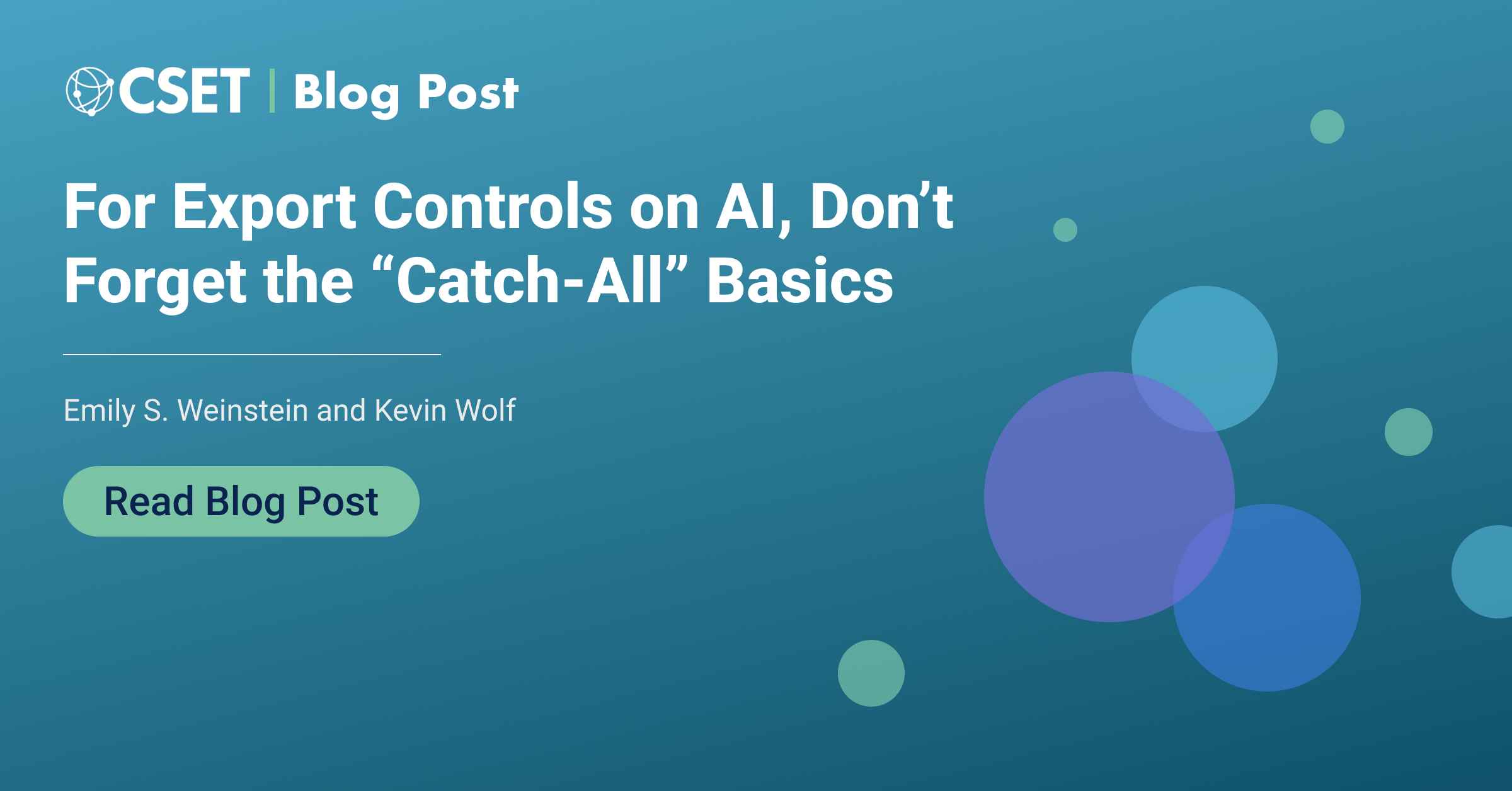 CSET | Blog Post

For Export Controls on AI, Don’t Forget the “Catch-All” Basics

Emily S. Weinstein and Kevin Wolf

Read Blog Post